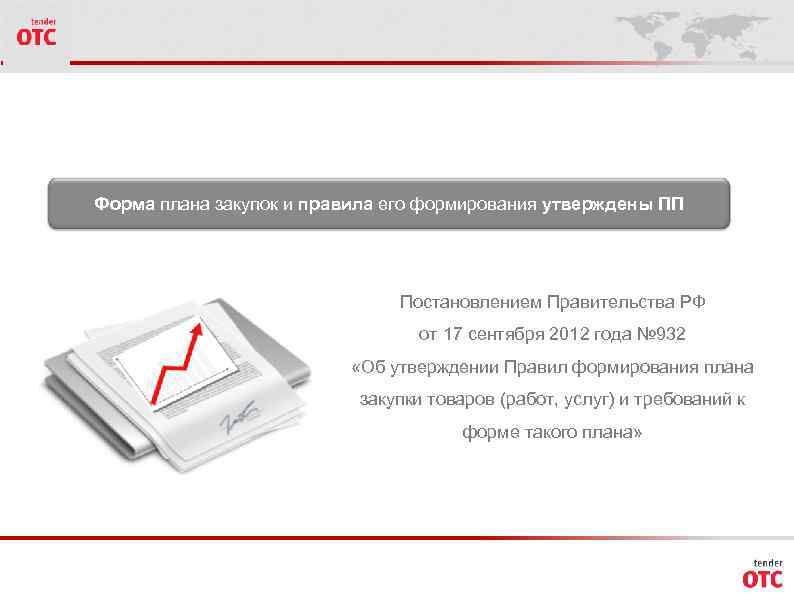 tender
OTC

Форма плана закупок и правила его формирования утверждены ПП

Постановлением Правительства РФ от 17 сентября 2012 года №932 «Об утверждении Правил формирования плана закупки товаров (работ, услуг) и требований к форме такого плана»

tender
OTC